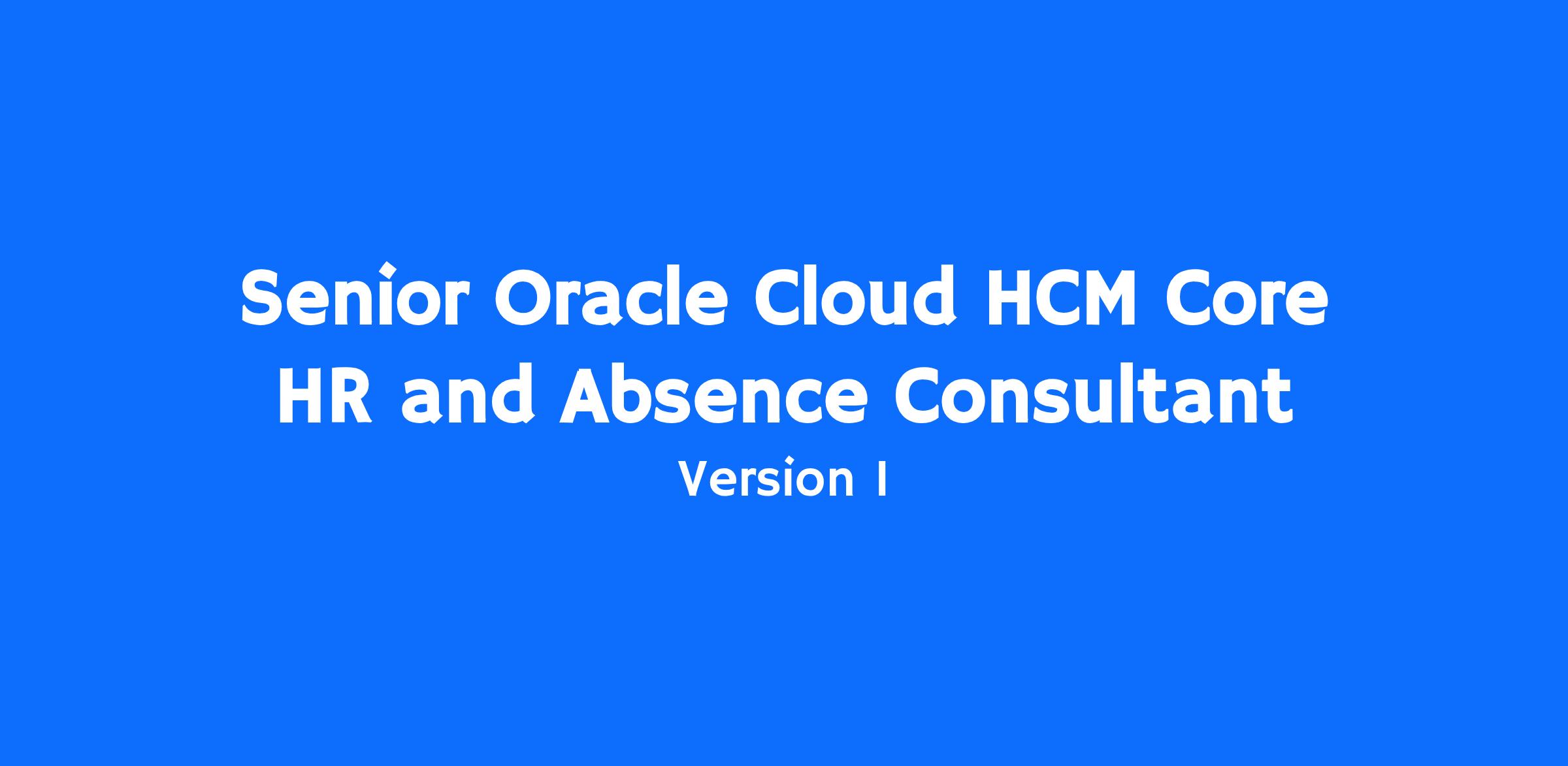 Senior Oracle Cloud HCM Core HR and Absence Consultant

Version 1